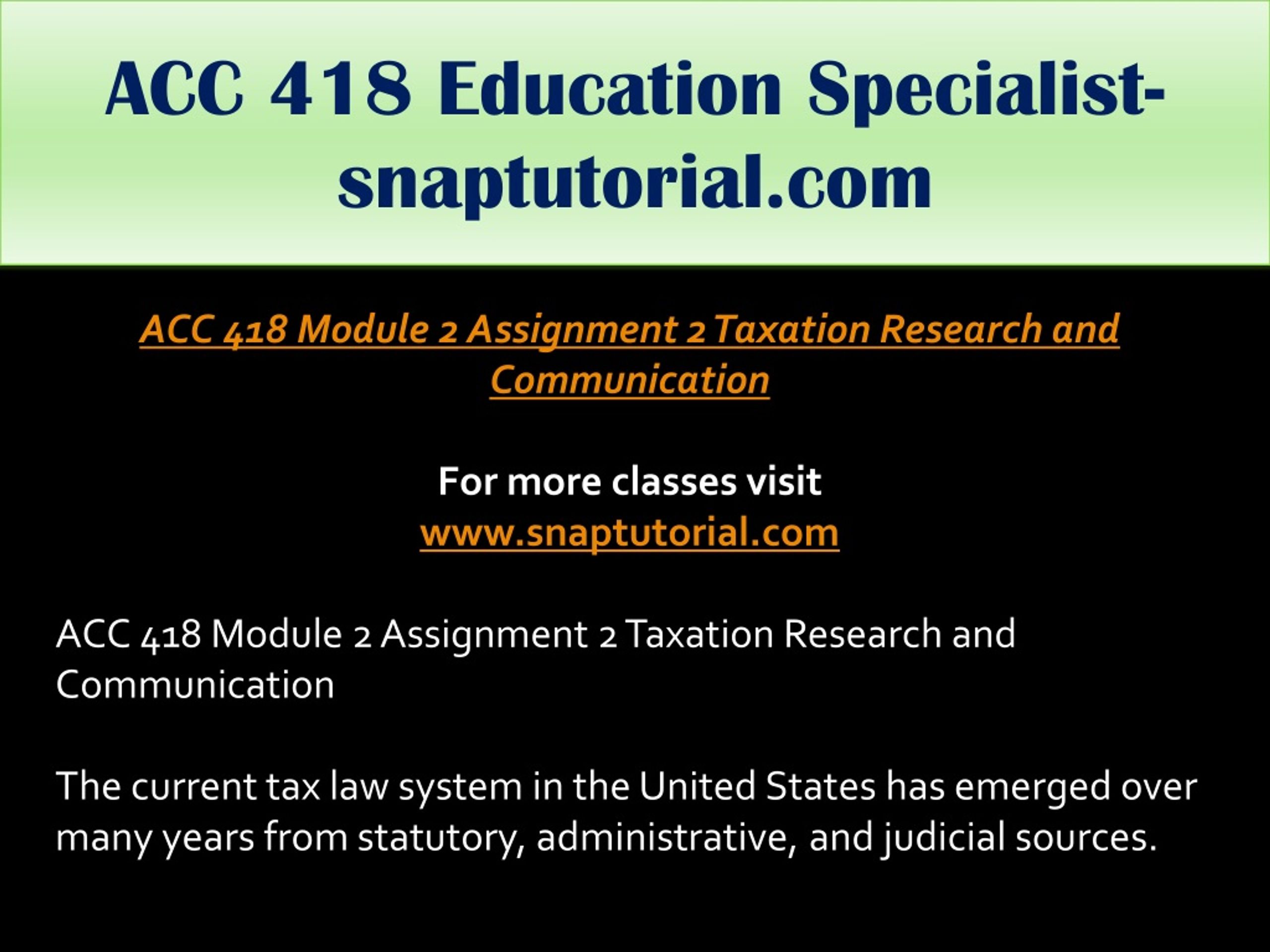 ACC 418 Education Specialist-snaptutorial.com

ACC 418 Module 2 Assignment 2 Taxation Research and Communication

For more classes visit
www.snaptutorial.com

ACC 418 Module 2 Assignment 2 Taxation Research and Communication

The current tax law system in the United States has emerged over many years from statutory, administrative, and judicial sources.